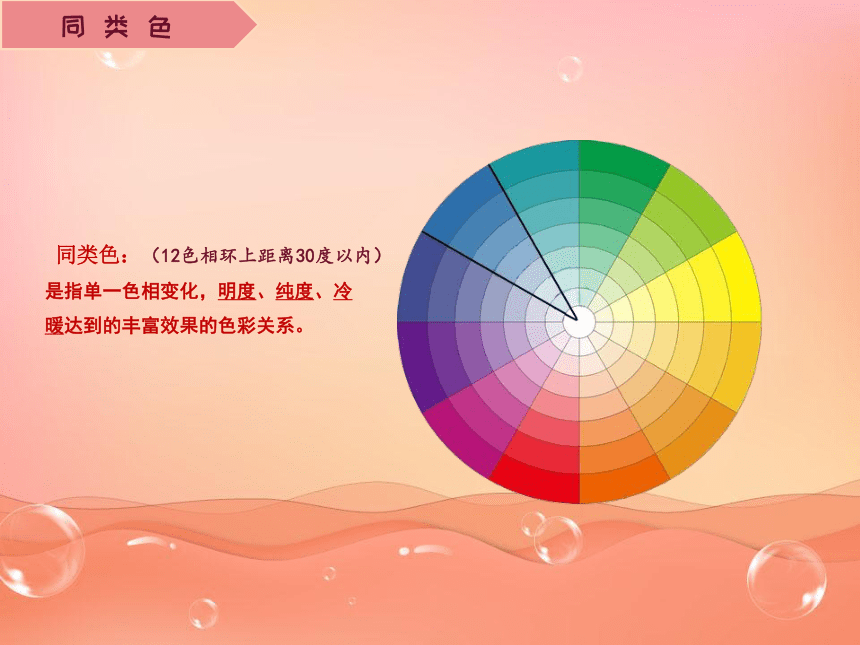 同类色

同类色：（12色相环上距离30度以内）是指单一色相变化，明度、纯度、冷暖达到的丰富效果的色彩关系。